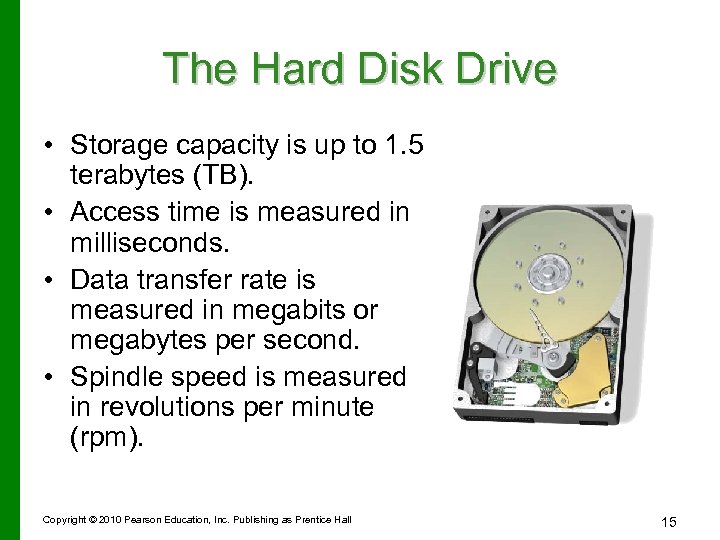 The Hard Disk Drive

• Storage capacity is up to 1.5 terabytes (TB).
• Access time is measured in milliseconds.
• Data transfer rate is measured in megabits or megabytes per second.
• Spindle speed is measured in revolutions per minute (rpm).

Copyright © 2010 Pearson Education, Inc. Publishing as Prentice Hall

15